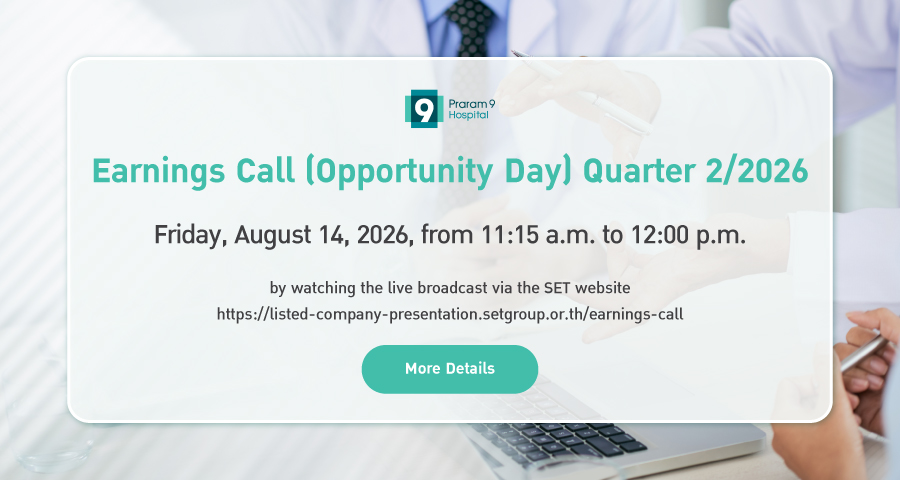 9 Praram 9 Hospital

Earnings Call (Opportunity Day) Quarter 2/2026

Friday, August 14, 2026, from 11:15 a.m. to 12:00 p.m.

by watching the live broadcast via the SET website
https://listed-company-presentation.setgroup.or.th/earnings-call

More Details